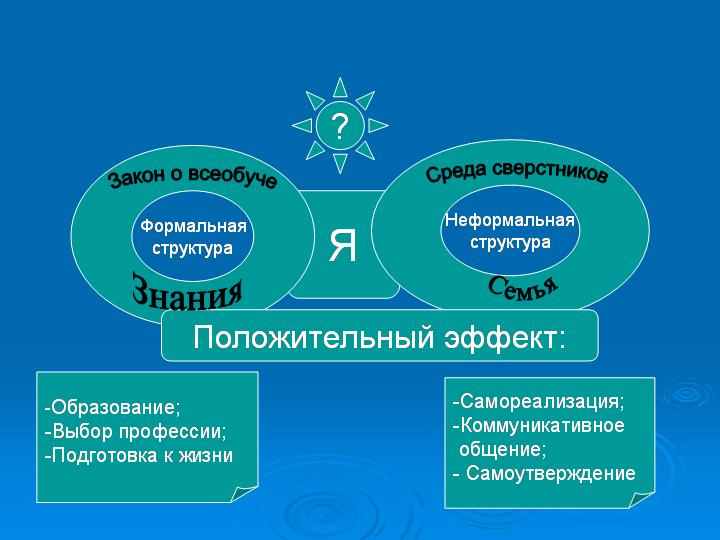 ?

Закон о всеобуче

Формальная структура

Знания

Я

Среда сверстников

Неформальная структура

Семья

Положительный эффект:

-Образование;
-Выбор профессии;
-Подготовка к жизни

-Самореализация;
-Коммуникативное общение;
- Самоутверждение